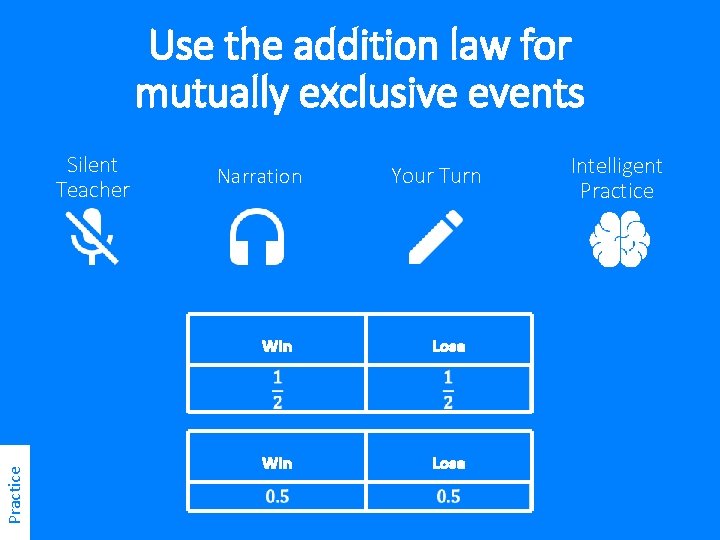 Use the addition law for mutually exclusive events

Silent Teacher

Narration

Your Turn

Intelligent Practice

| Win | Lose |
|---|---|
| $\frac{1}{2}$ | $\frac{1}{2}$ |

| Win | Lose |
|---|---|
| 0.5 | 0.5 |

Practice